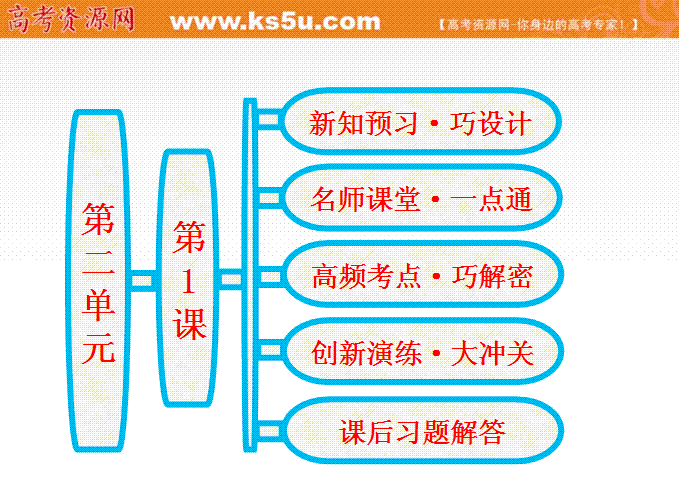 高考资源网 www.ks5u.com 【高考资源网-你身边的高考专家！】

第二单元

第1课

新知预习·巧设计

名师课堂·一点通

高频考点·巧解密

创新演练·大冲关

课后习题解答